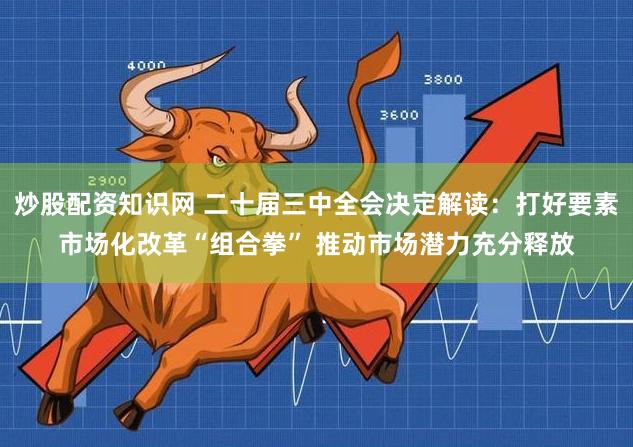 4000

3800

3600

2900

炒股配资知识网 二十届三中全会决定解读：打好要素市场化改革“组合拳” 推动市场潜力充分释放